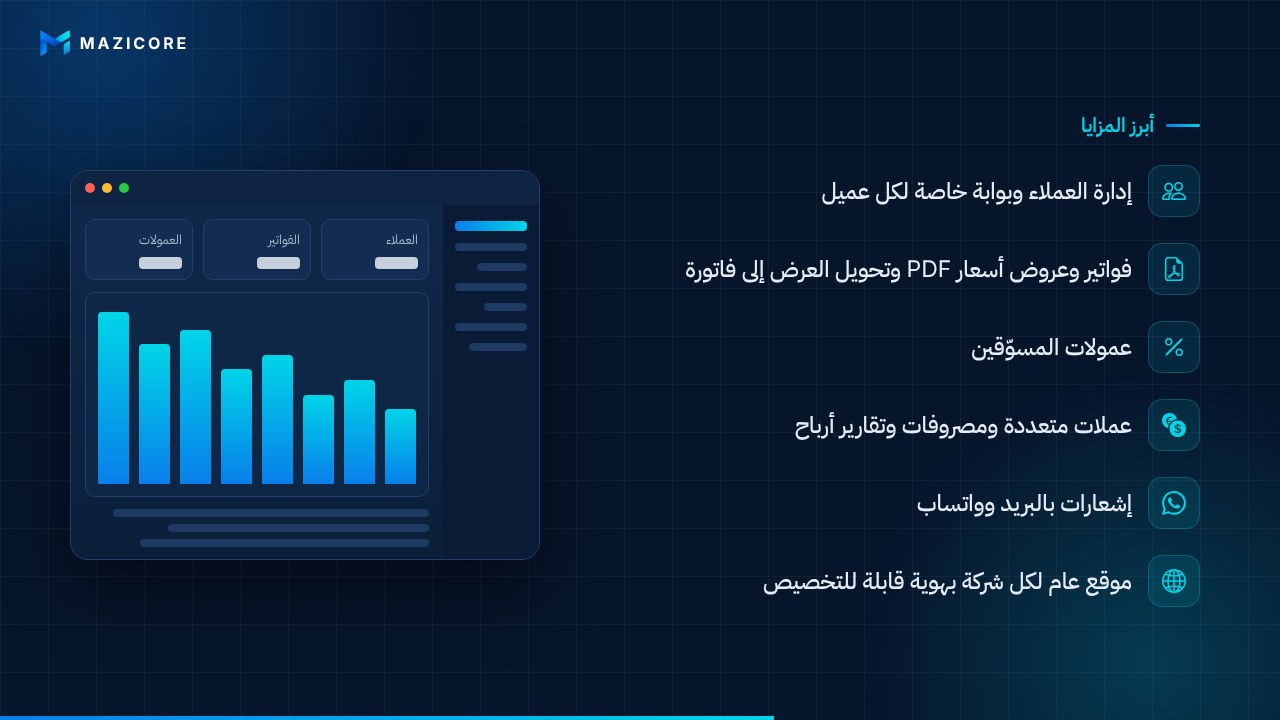 MAZICORE

أبرز المزايا

إدارة العملاء وبوابة خاصة لكل عميل

فواتير وعروض أسعار PDF وتحويل العرض إلى فاتورة

عمولات المسوّقين

عملات متعددة ومصروفات وتقارير أرباح

إشعارات بالبريد وواتساب

موقع عام لكل شركة بهوية قابلة للتخصيص

العملاء

الفواتير

العمولات